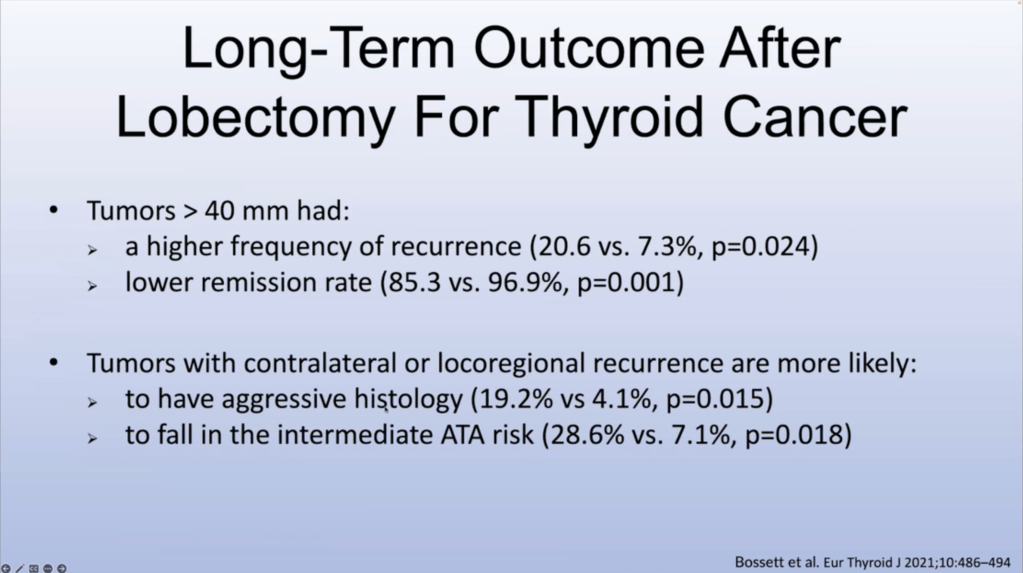 Long-Term Outcome After Lobectomy For Thyroid Cancer

• Tumors > 40 mm had:
  ➢ a higher frequency of recurrence (20.6 vs. 7.3%, p=0.024)
  ➢ lower remission rate (85.3 vs. 96.9%, p=0.001)

• Tumors with contralateral or locoregional recurrence are more likely:
  ➢ to have aggressive histology (19.2% vs 4.1%, p=0.015)
  ➢ to fall in the intermediate ATA risk (28.6% vs. 7.1%, p=0.018)

Bossett et al. Eur Thyroid J 2021;10:486–494